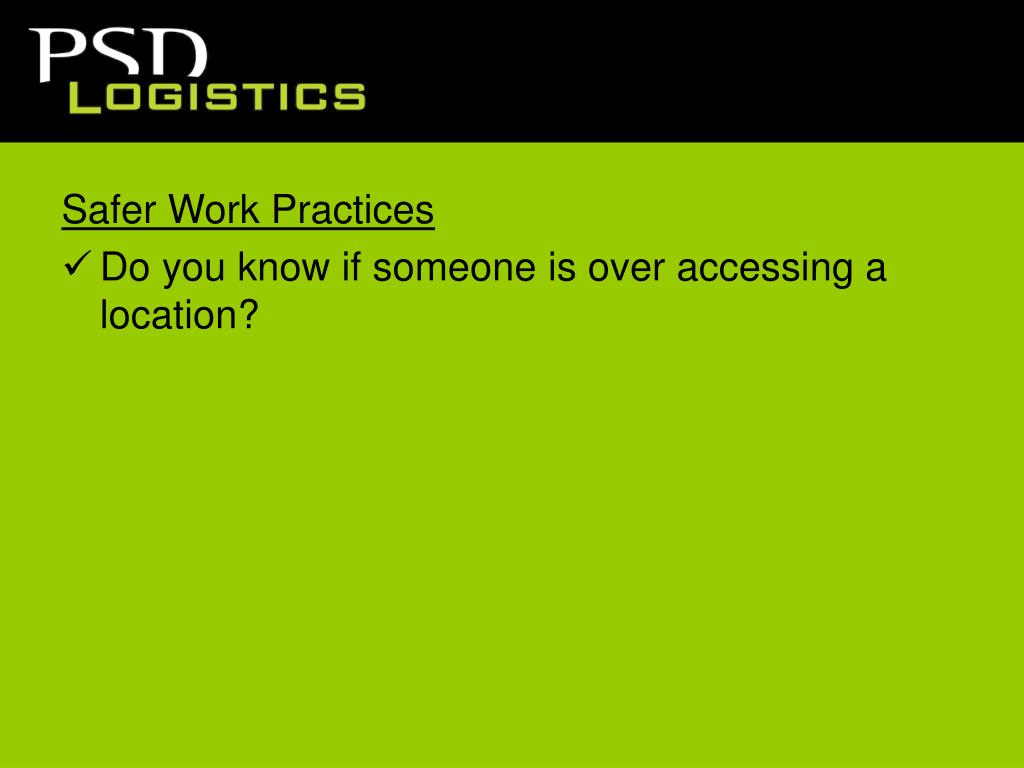 PSD
LOGISTICS

Safer Work Practices

✓ Do you know if someone is over accessing a location?